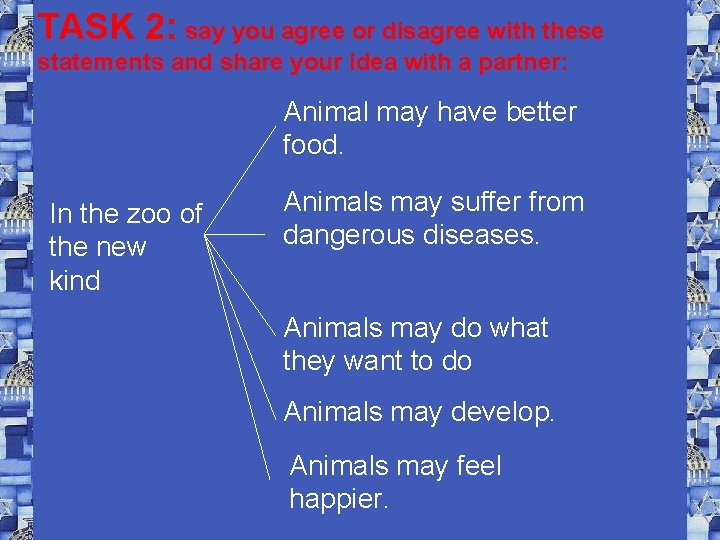 TASK 2: say you agree or disagree with these statements and share your idea with a partner:

In the zoo of the new kind

Animal may have better food.

Animals may suffer from dangerous diseases.

Animals may do what they want to do

Animals may develop.

Animals may feel happier.